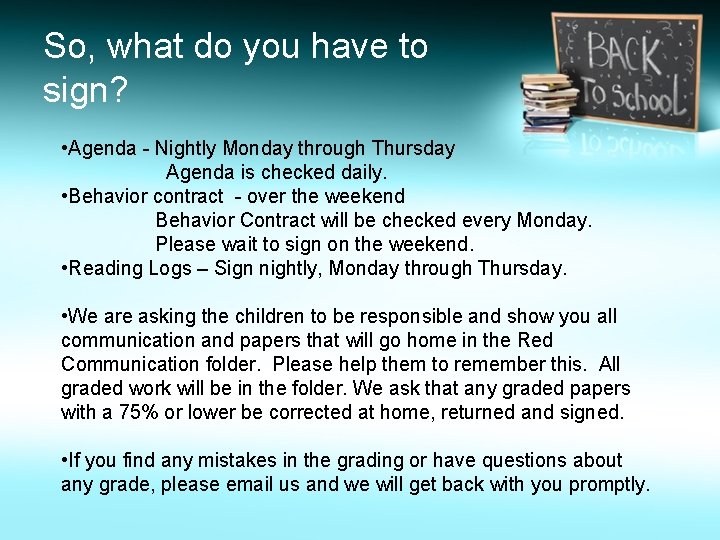 So, what do you have to sign?

BACK To School

•Agenda - Nightly Monday through Thursday
Agenda is checked daily.
•Behavior contract - over the weekend
Behavior Contract will be checked every Monday.
Please wait to sign on the weekend.
•Reading Logs – Sign nightly, Monday through Thursday.

•We are asking the children to be responsible and show you all communication and papers that will go home in the Red Communication folder. Please help them to remember this. All graded work will be in the folder. We ask that any graded papers with a 75% or lower be corrected at home, returned and signed.

•If you find any mistakes in the grading or have questions about any grade, please email us and we will get back with you promptly.